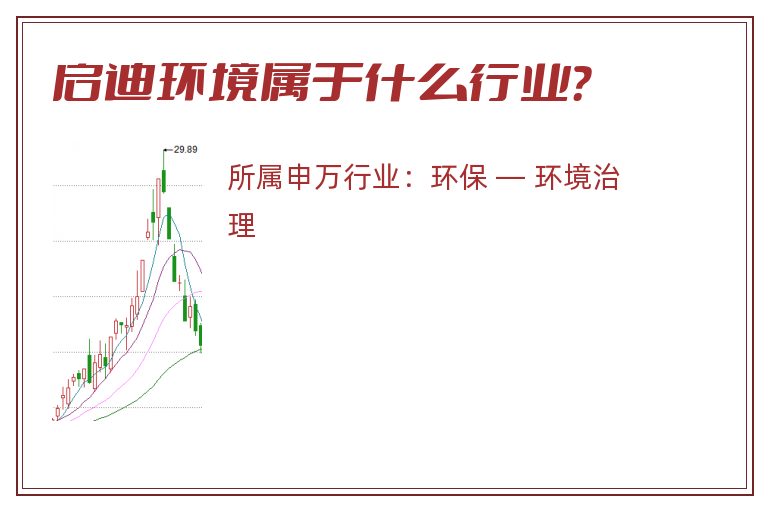 启迪环境属于什么行业?

29.89

所属申万行业：环保 — 环境治理